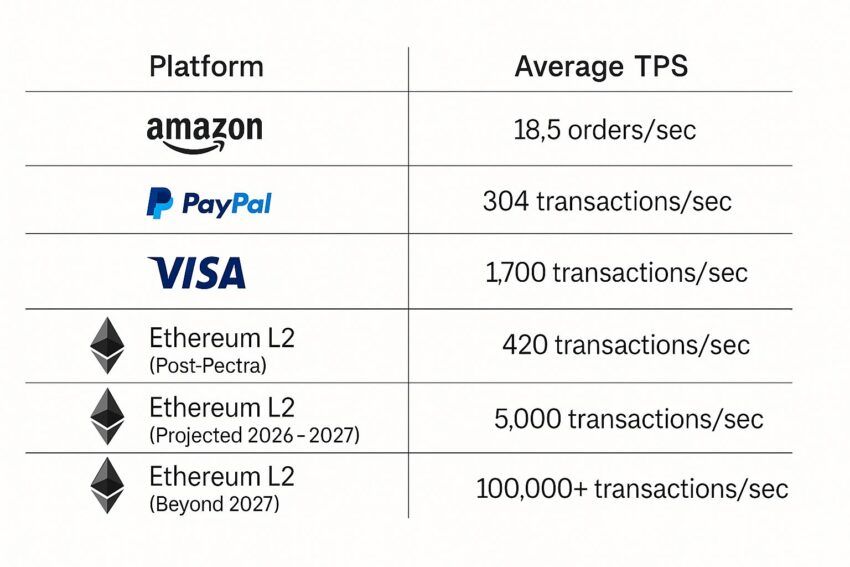 | Platform | Average TPS |
|---|---|
| amazon | 18,5 orders/sec |
| PayPal | 304 transactions/sec |
| VISA | 1,700 transactions/sec |
| Ethereum L2 (Post-Pectra) | 420 transactions/sec |
| Ethereum L2 (Projected 2026 - 2027) | 5,000 transactions/sec |
| Ethereum L2 (Beyond 2027) | 100,000+ transactions/sec |